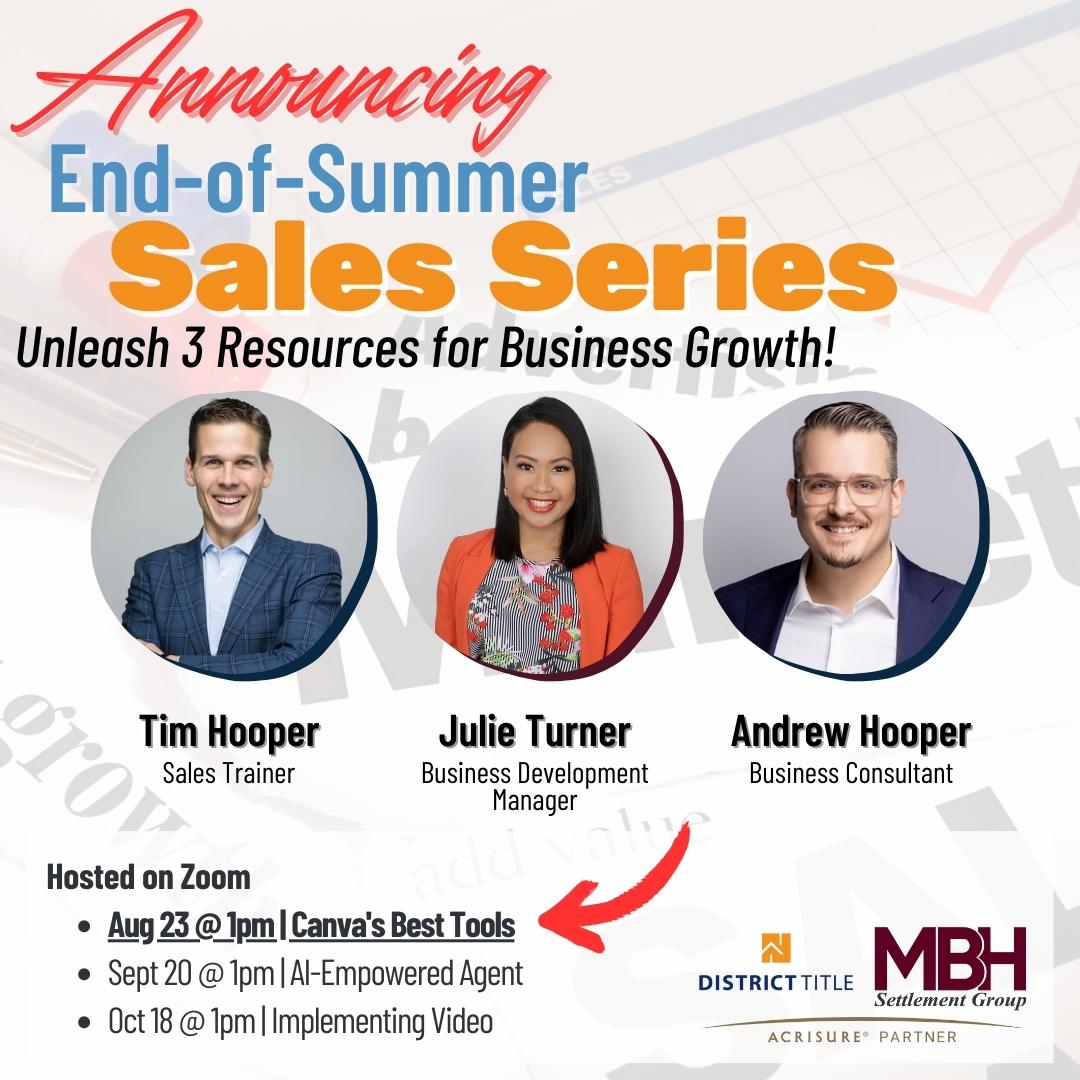 Announcing
End-of-Summer
Sales Series
Unleash 3 Resources for Business Growth!

Tim Hooper
Sales Trainer

Julie Turner
Business Development Manager

Andrew Hooper
Business Consultant

Hosted on Zoom
- Aug 23 @ 1pm | Canva's Best Tools
- Sept 20 @ 1pm | AI-Empowered Agent
- Oct 18 @ 1pm | Implementing Video

DISTRICT TITLE
MBH
Settlement Group
ACRISURE® PARTNER